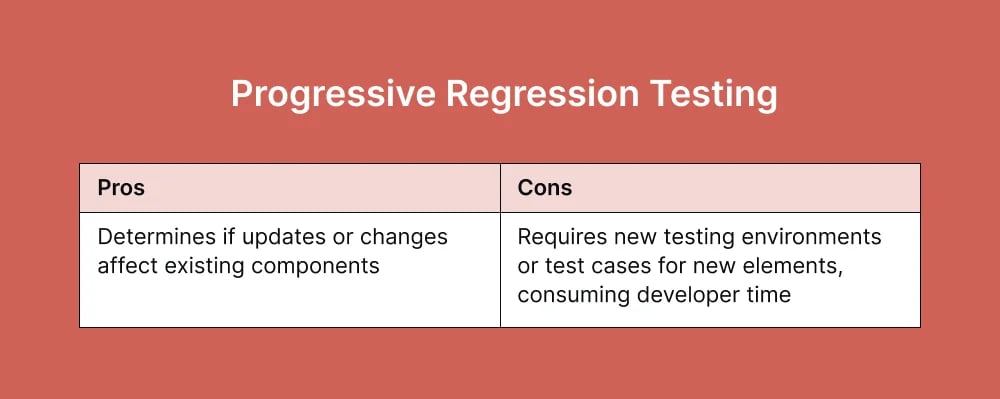 Progressive Regression Testing

| Pros | Cons |
|---|---|
| Determines if updates or changes affect existing components | Requires new testing environments or test cases for new elements, consuming developer time |